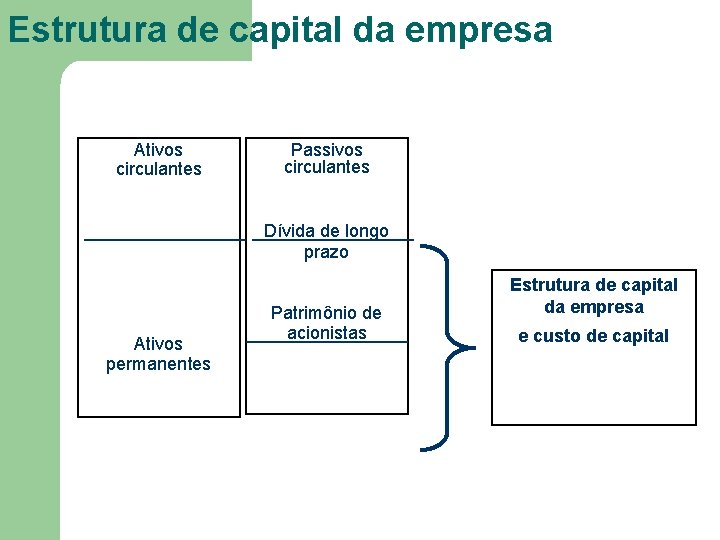 Estrutura de capital da empresa

Ativos circulantes

Ativos permanentes

Passivos circulantes

Dívida de longo prazo

Patrimônio de acionistas

Estrutura de capital da empresa
e custo de capital